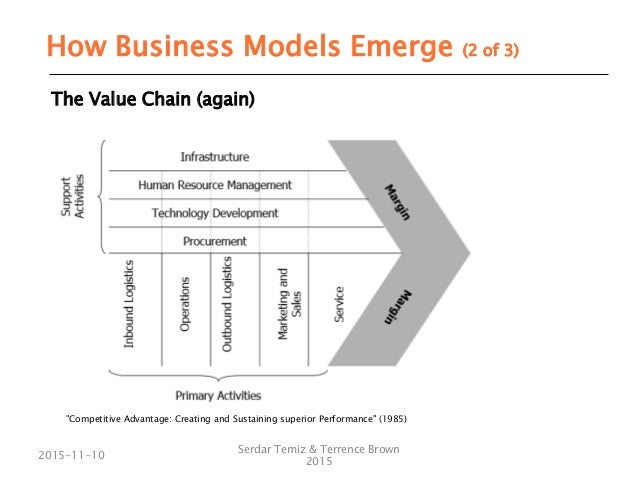 How Business Models Emerge (2 of 3)

The Value Chain (again)

Support Activities

Infrastructure

Human Resource Management

Technology Development

Procurement

Margin

Inbound Logistics

Operations

Outbound Logistics

Marketing and Sales

Service

Margin

Primary Activities

"Competitive Advantage: Creating and Sustaining superior Performance" (1985)

2015-11-10

Serdar Temiz & Terrence Brown 2015